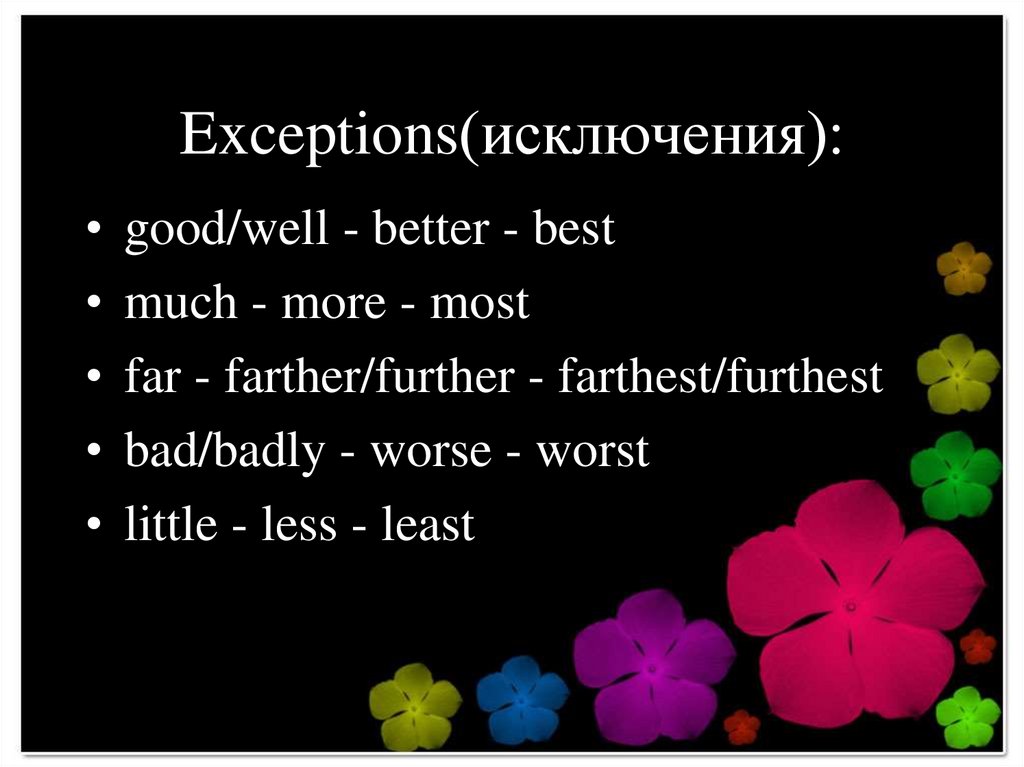 Exceptions(исключения):

• good/well - better - best
• much - more - most
• far - farther/further - farthest/furthest
• bad/badly - worse - worst
• little - less - least